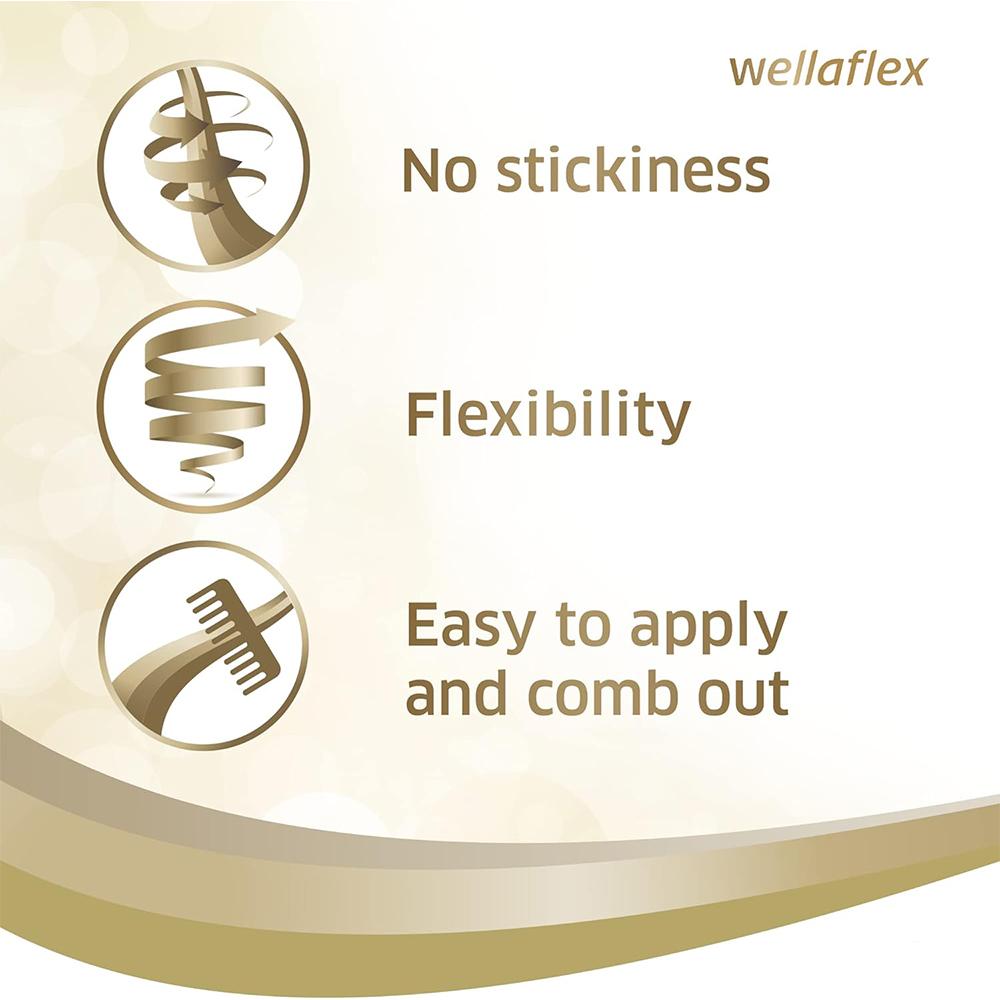 wellaflex

No stickiness

Flexibility

Easy to apply and comb out